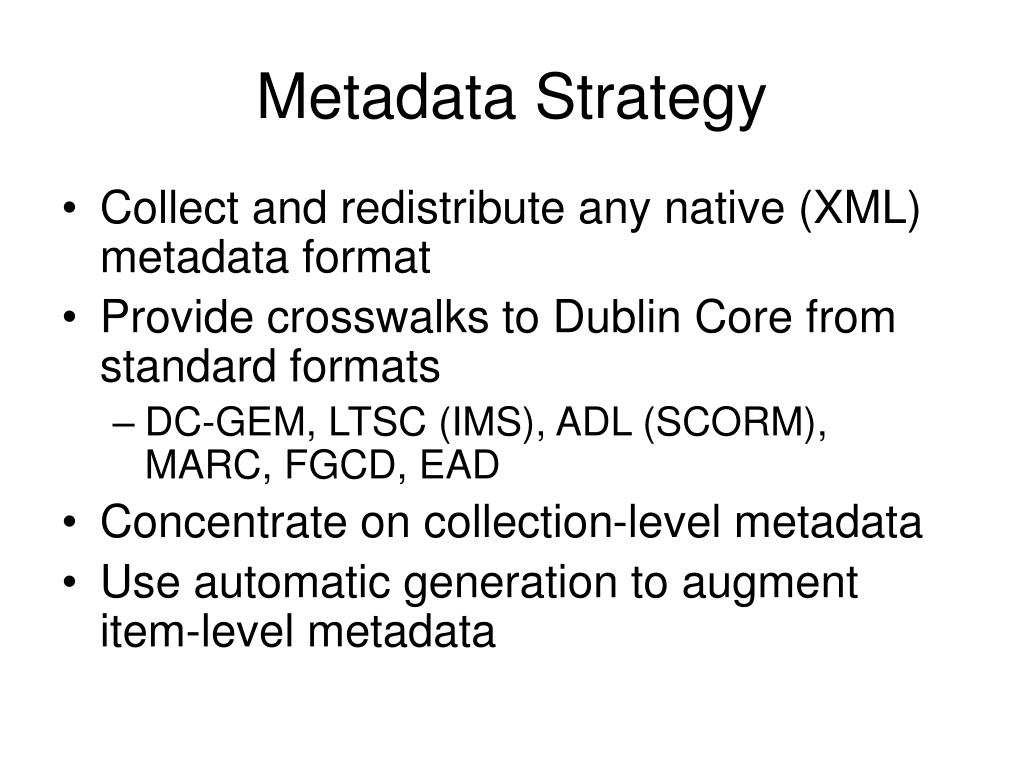 Metadata Strategy

• Collect and redistribute any native (XML) metadata format
• Provide crosswalks to Dublin Core from standard formats
– DC-GEM, LTSC (IMS), ADL (SCORM), MARC, FGCD, EAD
• Concentrate on collection-level metadata
• Use automatic generation to augment item-level metadata